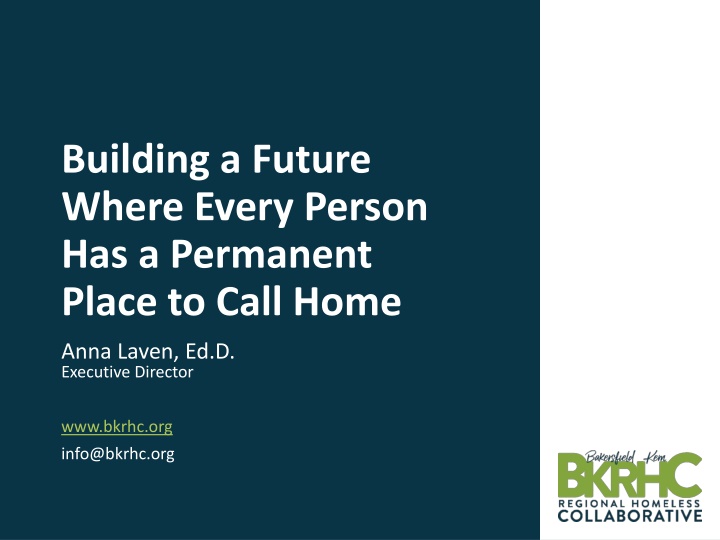 Building a Future Where Every Person Has a Permanent Place to Call Home

Anna Laven, Ed.D.
Executive Director

www.bkrhc.org

info@bkrhc.org

Bakersfield Kern
BKRHC
REGIONAL HOMELESS
COLLABORATIVE